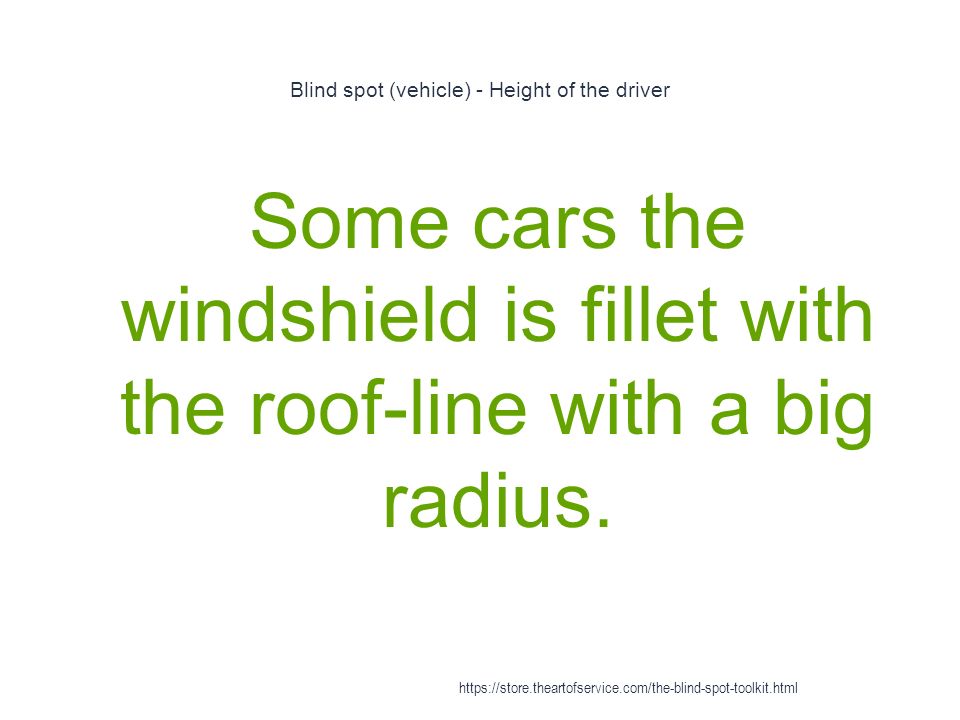 Blind spot (vehicle) - Height of the driver

Some cars the windshield is fillet with the roof-line with a big radius.

https://store.theartofservice.com/the-blind-spot-toolkit.html